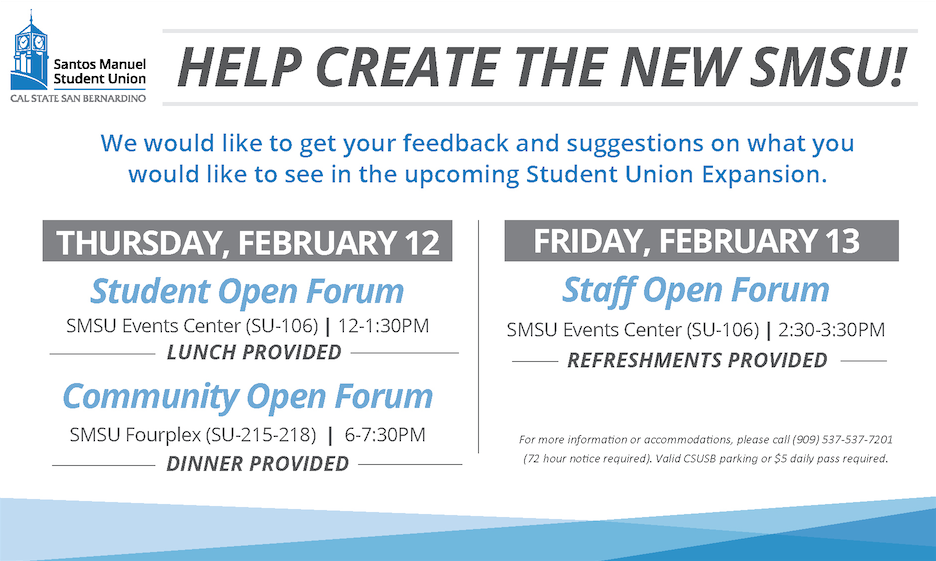 Santos Manuel Student Union
CAL STATE SAN BERNARDINO

HELP CREATE THE NEW SMSU!

We would like to get your feedback and suggestions on what you would like to see in the upcoming Student Union Expansion.

THURSDAY, FEBRUARY 12

Student Open Forum
SMSU Events Center (SU-106) | 12-1:30PM
LUNCH PROVIDED

Community Open Forum
SMSU Fourplex (SU-215-218) | 6-7:30PM
DINNER PROVIDED

FRIDAY, FEBRUARY 13

Staff Open Forum
SMSU Events Center (SU-106) | 2:30-3:30PM
REFRESHMENTS PROVIDED

For more information or accommodations, please call (909) 537-537-7201 (72 hour notice required). Valid CSUSB parking or $5 daily pass required.